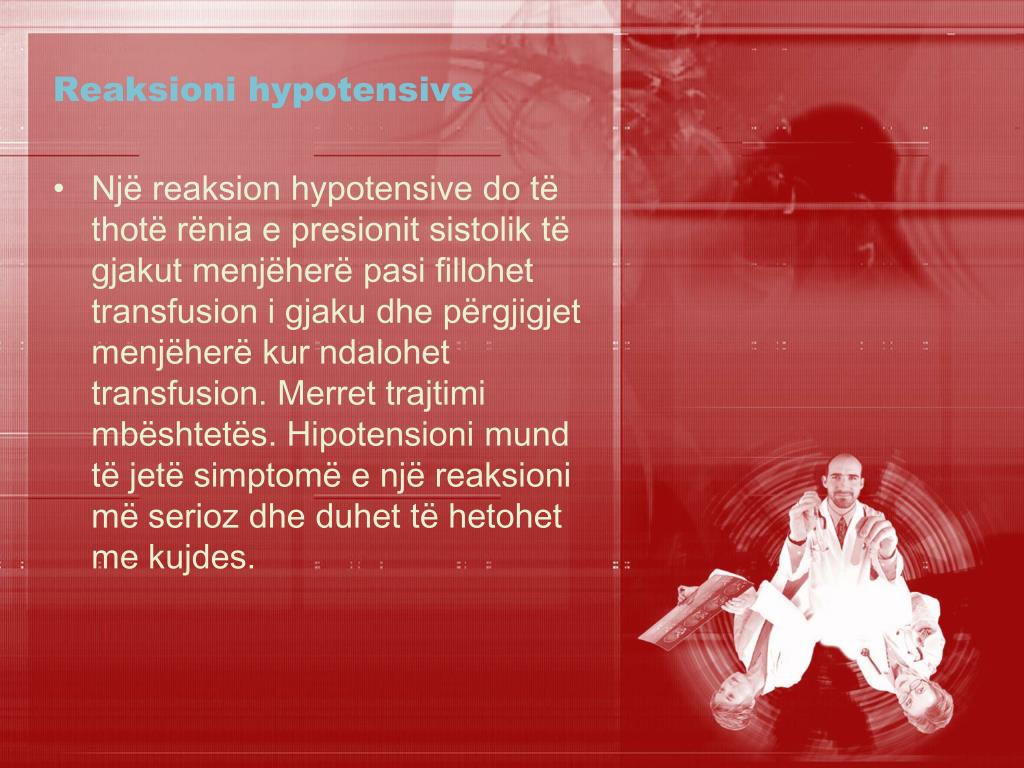 Reaksioni hypotensive

• Një reaksion hypotensive do të thotë rënia e presionit sistolik të gjakut menjëherë pasi fillohet transfusion i gjaku dhe përgjigjet menjëherë kur ndalohet transfusion. Merret trajtimi mbështetës. Hipotensioni mund të jetë simptomë e një reaksioni më serioz dhe duhet të hetohet me kujdes.